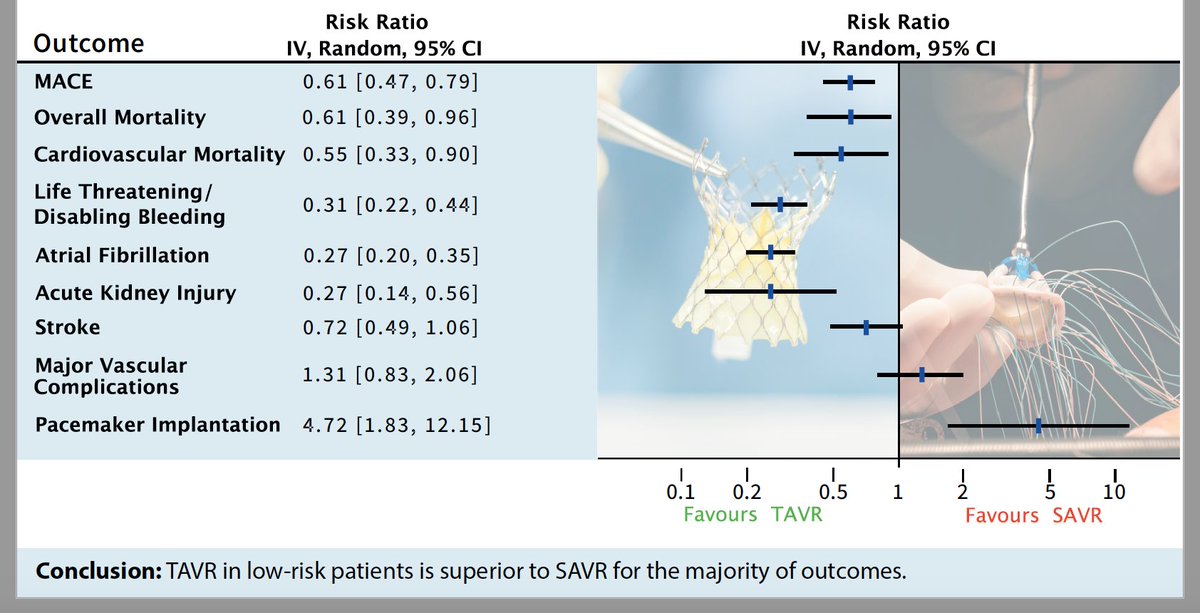 | Outcome | Risk Ratio IV, Random, 95% CI |
|---|---|
| MACE | 0.61 [0.47, 0.79] |
| Overall Mortality | 0.61 [0.39, 0.96] |
| Cardiovascular Mortality | 0.55 [0.33, 0.90] |
| Life Threatening/ Disabling Bleeding | 0.31 [0.22, 0.44] |
| Atrial Fibrillation | 0.27 [0.20, 0.35] |
| Acute Kidney Injury | 0.27 [0.14, 0.56] |
| Stroke | 0.72 [0.49, 1.06] |
| Major Vascular Complications | 1.31 [0.83, 2.06] |
| Pacemaker Implantation | 4.72 [1.83, 12.15] |

Risk Ratio
IV, Random, 95% CI

0.1 0.2 0.5 1 2 5 10
Favours TAVR Favours SAVR

**Conclusion:** TAVR in low-risk patients is superior to SAVR for the majority of outcomes.